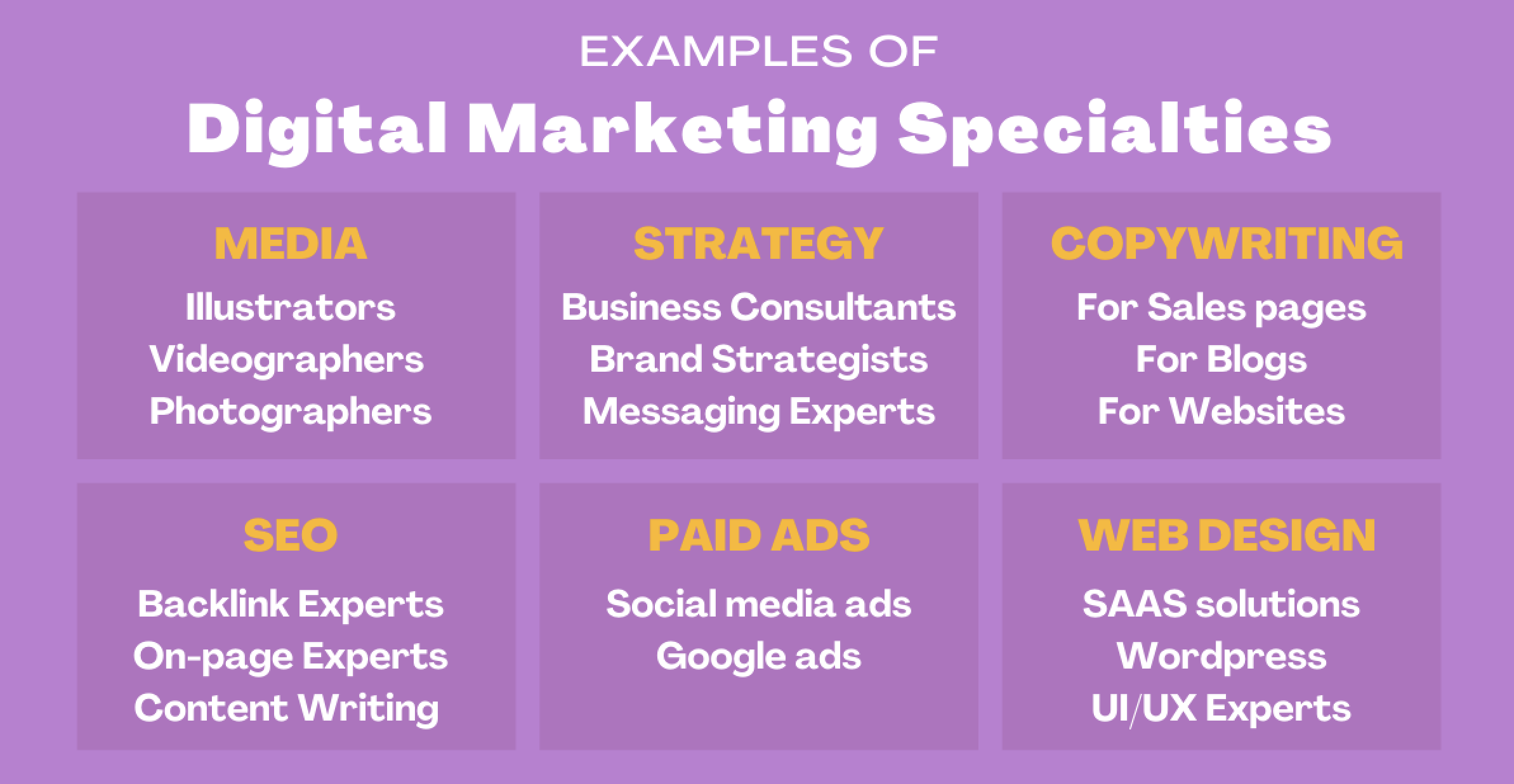 EXAMPLES OF
Digital Marketing Specialties

MEDIA
Illustrators
Videographers
Photographers

STRATEGY
Business Consultants
Brand Strategists
Messaging Experts

COPYWRITING
For Sales pages
For Blogs
For Websites

SEO
Backlink Experts
On-page Experts
Content Writing

PAID ADS
Social media ads
Google ads

WEB DESIGN
SAAS solutions
Wordpress
UI/UX Experts